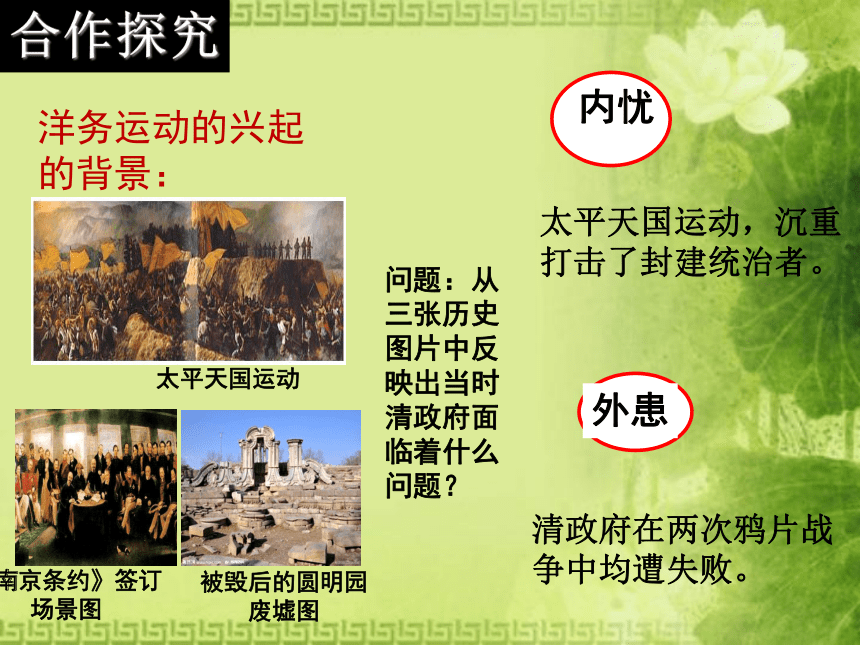 合作探究

洋务运动的兴起的背景：

太平天国运动

南京条约》签订场景图

被毁后的圆明园废墟图

问题：从三张历史图片中反映出当时清政府面临着什么问题？

内忧

太平天国运动，沉重打击了封建统治者。

外患

清政府在两次鸦片战争中均遭失败。